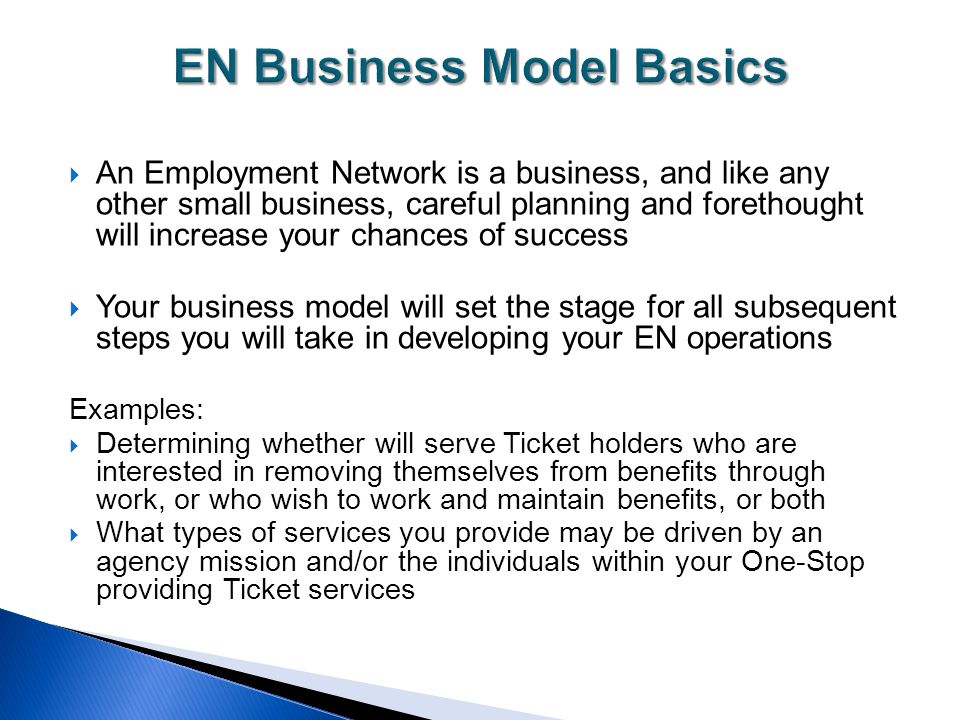 EN Business Model Basics

An Employment Network is a business, and like any other small business, careful planning and forethought will increase your chances of success

Your business model will set the stage for all subsequent steps you will take in developing your EN operations

Examples:

Determining whether will serve Ticket holders who are interested in removing themselves from benefits through work, or who wish to work and maintain benefits, or both

What types of services you provide may be driven by an agency mission and/or the individuals within your One-Stop providing Ticket services